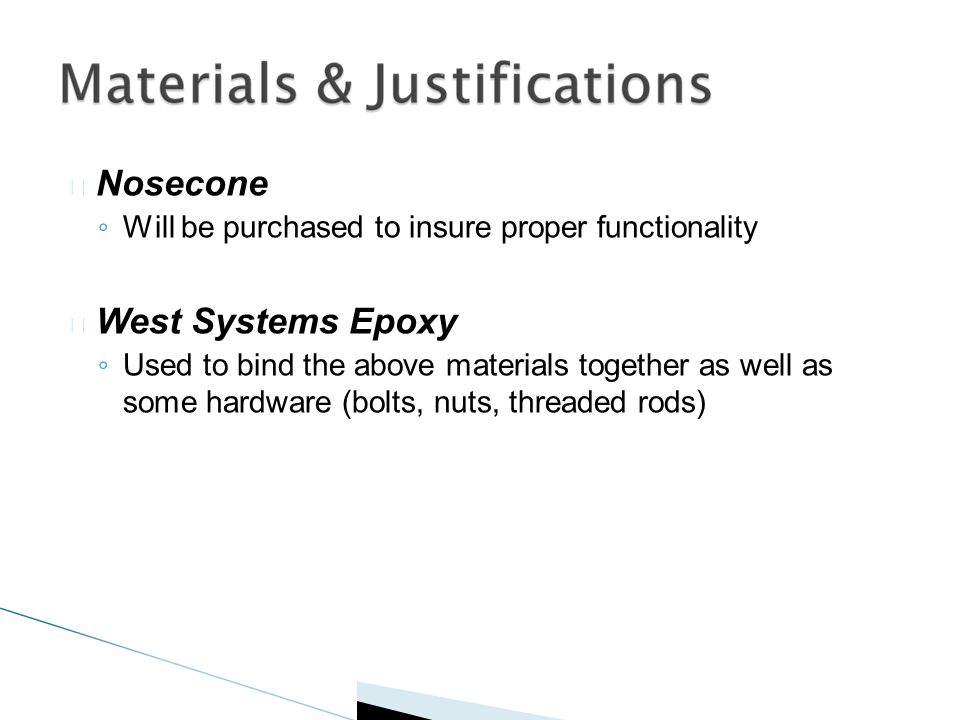 Materials & Justifications

Nosecone
◦ Will be purchased to insure proper functionality

West Systems Epoxy
◦ Used to bind the above materials together as well as some hardware (bolts, nuts, threaded rods)